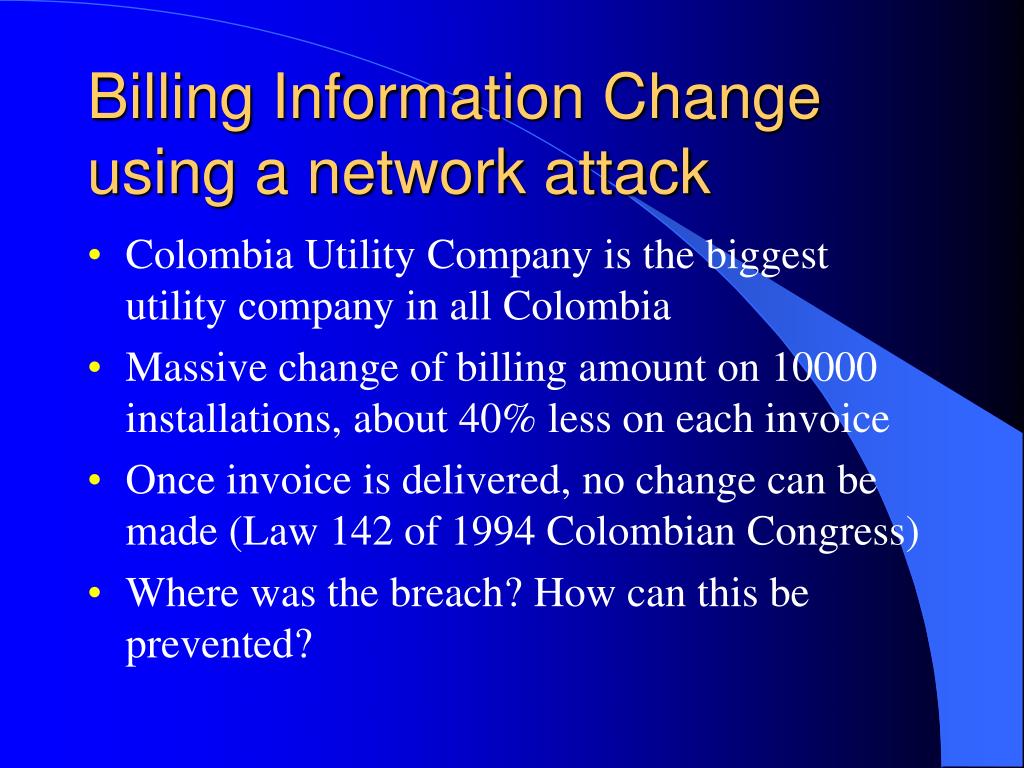 Billing Information Change using a network attack

• Colombia Utility Company is the biggest utility company in all Colombia
• Massive change of billing amount on 10000 installations, about 40% less on each invoice
• Once invoice is delivered, no change can be made (Law 142 of 1994 Colombian Congress)
• Where was the breach? How can this be prevented?